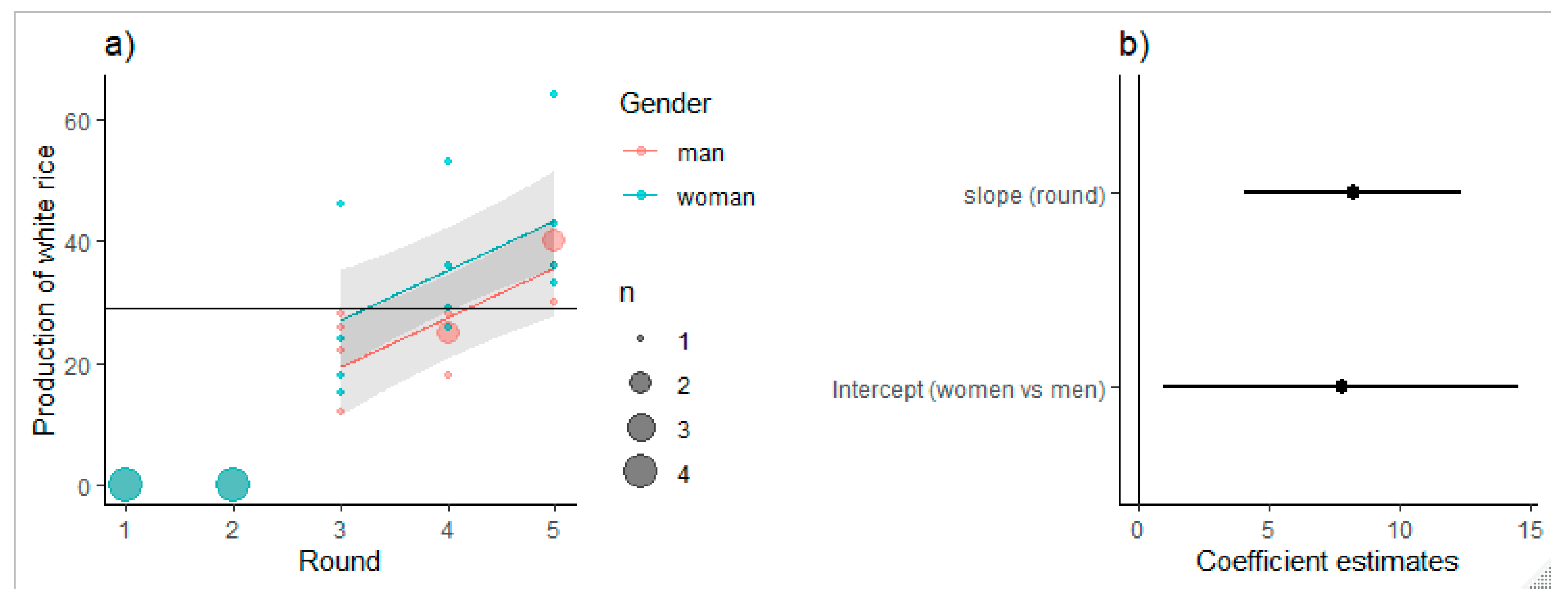 a)

Production of white rice

60
40
20
0

1 2 3 4 5
Round

Gender
man
woman

n
1
2
3
4

b)

slope (round)
Intercept (women vs men)

0 5 10 15
Coefficient estimates